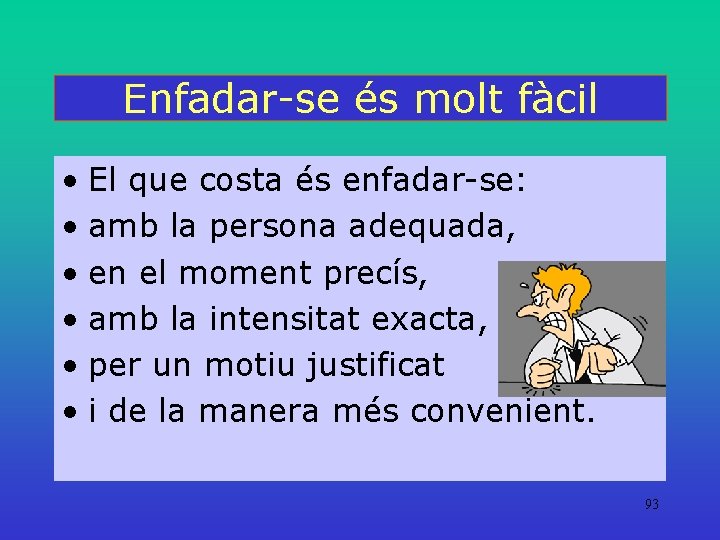 Enfadar-se és molt fàcil

• El que costa és enfadar-se:
• amb la persona adequada,
• en el moment precís,
• amb la intensitat exacta,
• per un motiu justificat
• i de la manera més convenient.

93